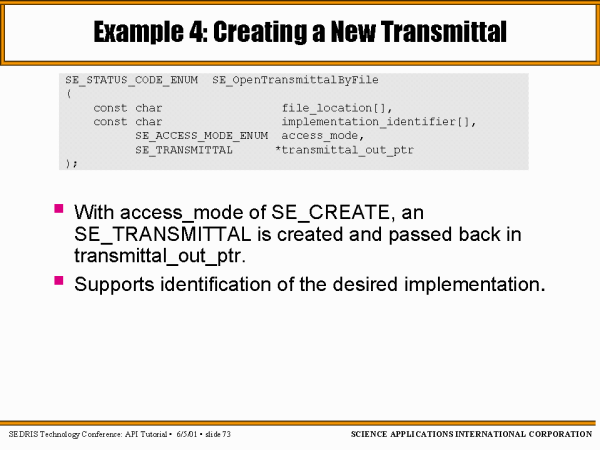 Example 4: Creating a New Transmittal

SE_STATUS_CODE_ENUM  SE_OpenTransmittalByFile
(
    const char                file_location[],
    const char                implementation_identifier[],
          SE_ACCESS_MODE_ENUM  access_mode,
          SE_TRANSMITTAL      *transmittal_out_ptr
);

• With access_mode of SE_CREATE, an SE_TRANSMITTAL is created and passed back in transmittal_out_ptr.
• Supports identification of the desired implementation.

SEDRIS Technology Conference: API Tutorial • 6/5/01 • slide 73

SCIENCE APPLICATIONS INTERNATIONAL CORPORATION